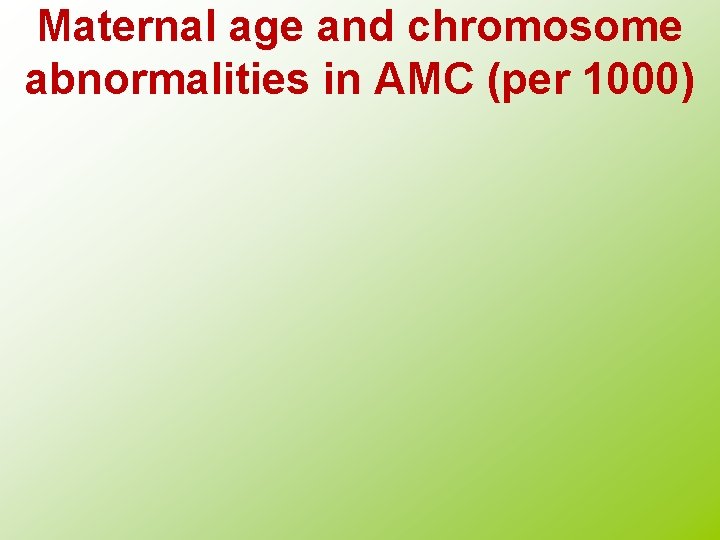 Maternal age and chromosome abnormalities in AMC (per 1000)